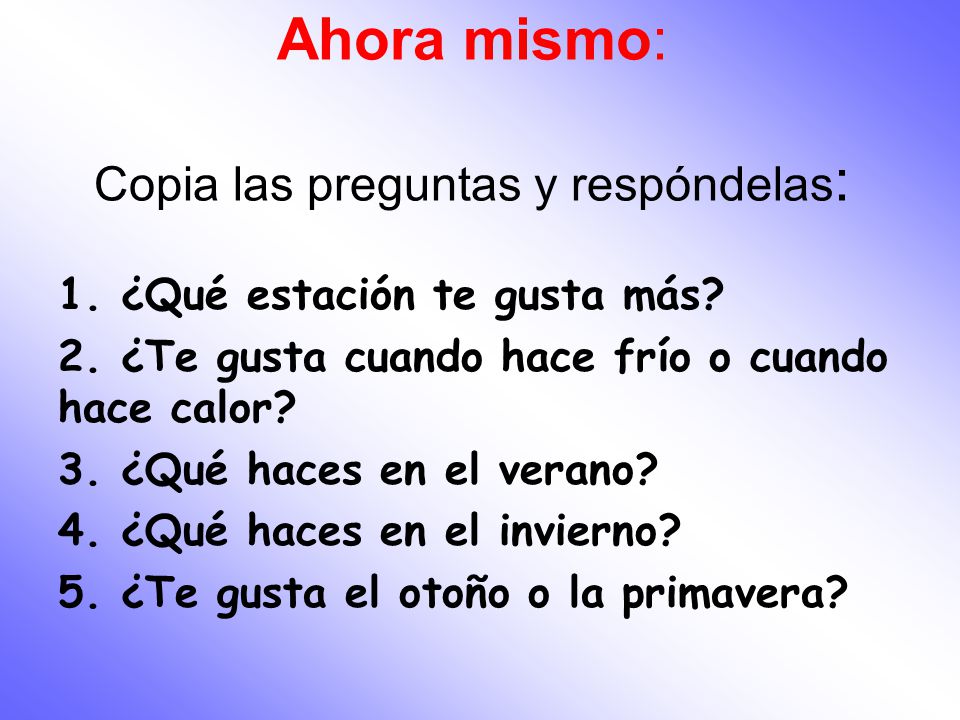 Ahora mismo:

Copia las preguntas y respóndelas:

1. ¿Qué estación te gusta más?
2. ¿Te gusta cuando hace frío o cuando hace calor?
3. ¿Qué haces en el verano?
4. ¿Qué haces en el invierno?
5. ¿Te gusta el otoño o la primavera?